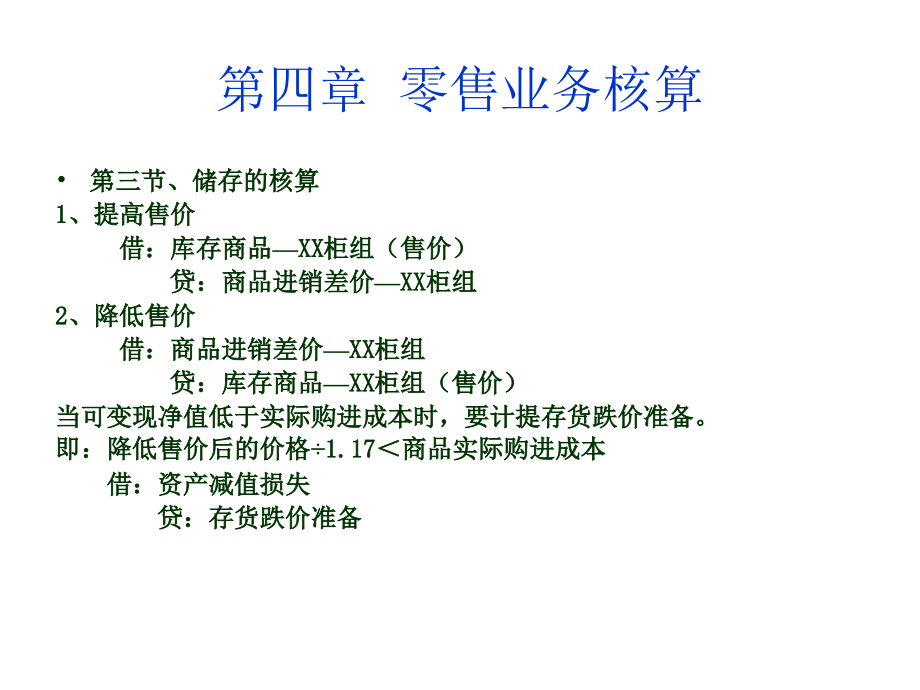 第四章 零售业务核算

• 第三节、储存的核算

1、提高售价

借：库存商品—XX柜组（售价）

贷：商品进销差价—XX柜组

2、降低售价

借：商品进销差价—XX柜组

贷：库存商品—XX柜组（售价）

当可变现净值低于实际购进成本时，要计提存货跌价准备。

即：降低售价后的价格÷1.17＜商品实际购进成本

借：资产减值损失

贷：存货跌价准备